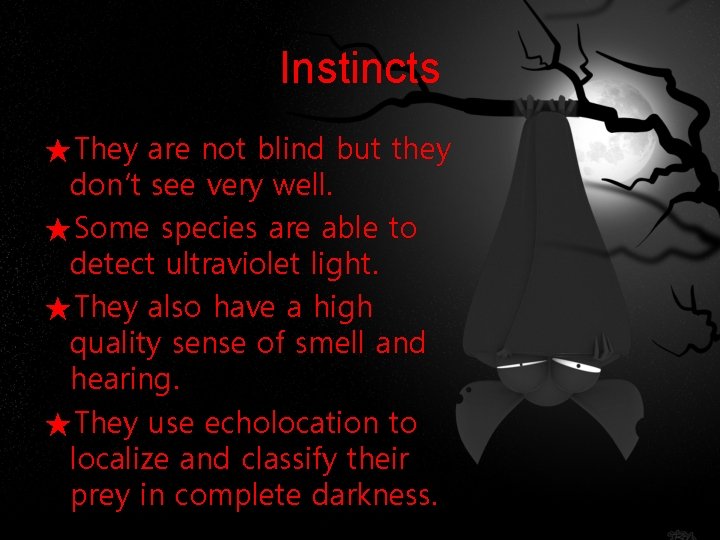 Instincts

★They are not blind but they don't see very well.

★Some species are able to detect ultraviolet light.

★They also have a high quality sense of smell and hearing.

★They use echolocation to localize and classify their prey in complete darkness.